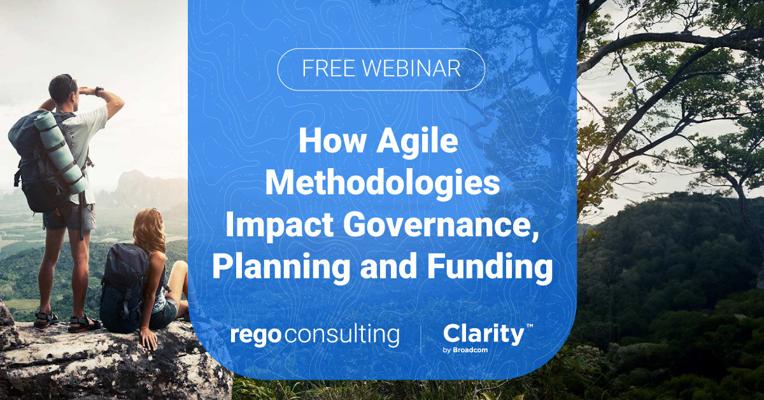 FREE WEBINAR

How Agile Methodologies Impact Governance, Planning and Funding

regoconsulting

Clarity™
by Broadcom